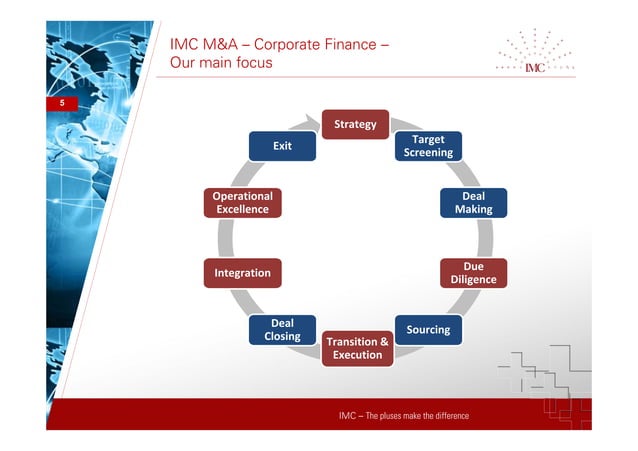 IMC M&A – Corporate Finance – Our main focus

IMC

5

Strategy

Target Screening

Deal Making

Due Diligence

Sourcing

Transition & Execution

Deal Closing

Integration

Operational Excellence

Exit

IMC – The pluses make the difference